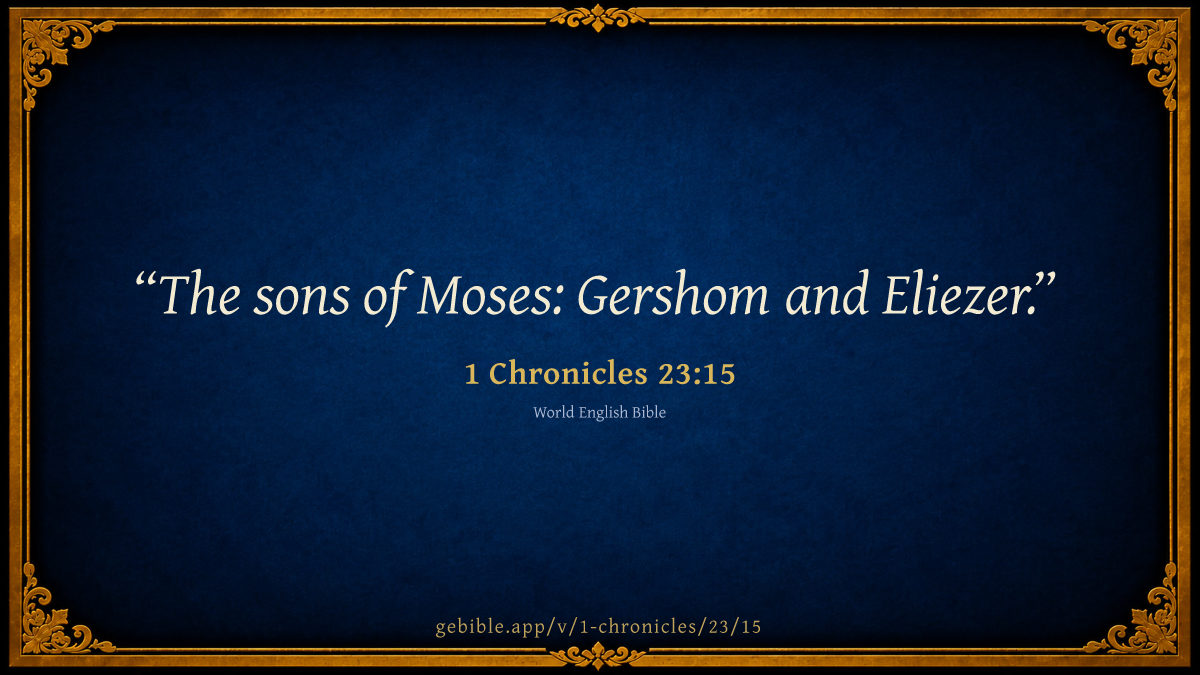 “The sons of Moses: Gershom and Eliezer.”

1 Chronicles 23:15

World English Bible

gebible.app/v/1-chronicles/23/15